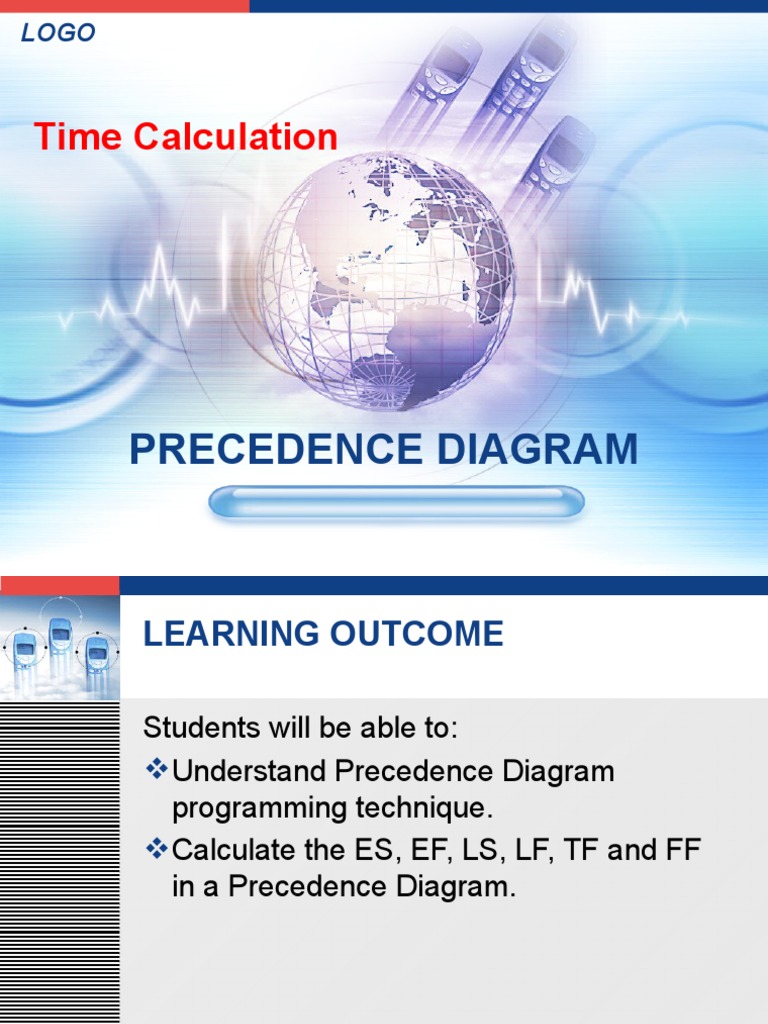 LOGO

Time Calculation

PRECEDENCE DIAGRAM

LEARNING OUTCOME

Students will be able to:
❖Understand Precedence Diagram programming technique.
❖Calculate the ES, EF, LS, LF, TF and FF in a Precedence Diagram.